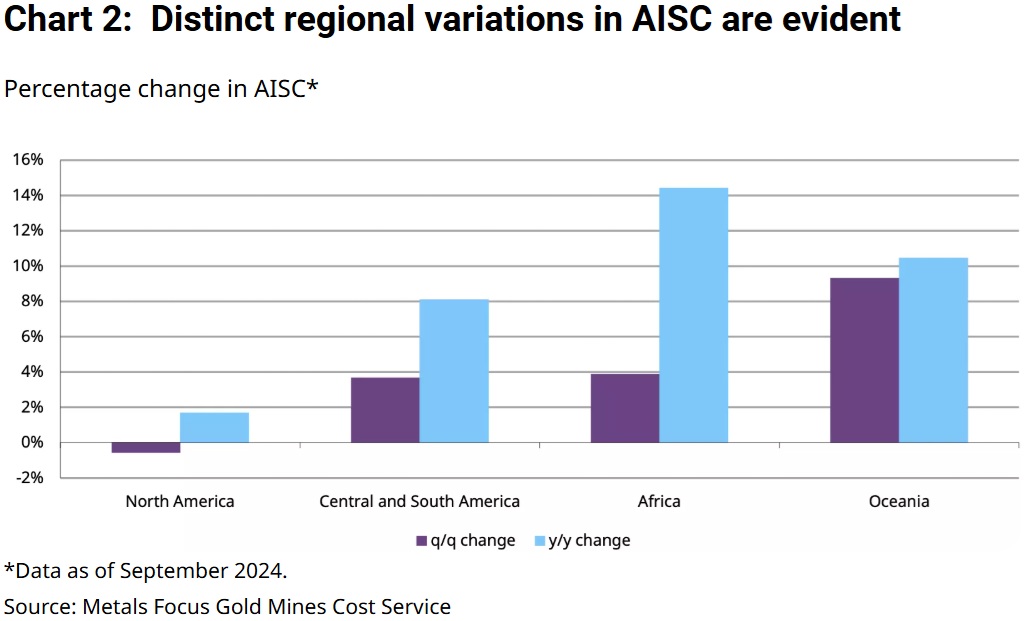 Chart 2: Distinct regional variations in AISC are evident

Percentage change in AISC*

16%
14%
12%
10%
8%
6%
4%
2%
0%
-2%

North America
Central and South America
Africa
Oceania

q/q change
y/y change

*Data as of September 2024.

Source: Metals Focus Gold Mines Cost Service